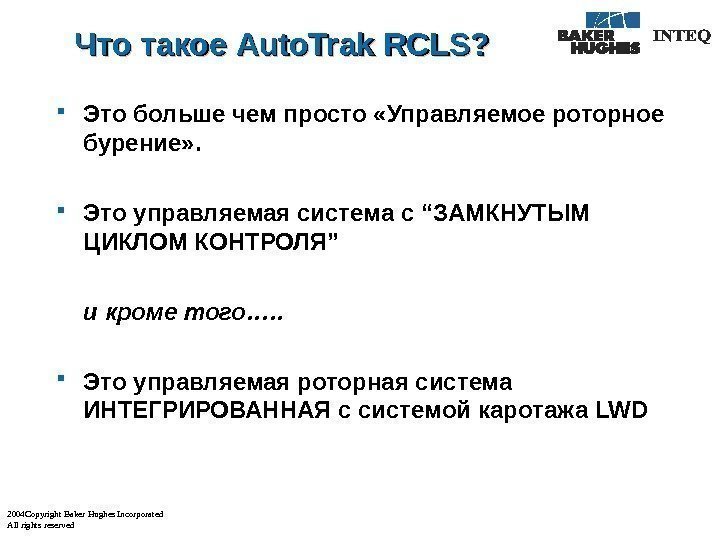 Что такое AutoTrak RCLS?

BAKER HUGHES INTEQ

Это больше чем просто «Управляемое роторное бурение».

Это управляемая система с “ЗАМКНУТЫМ ЦИКЛОМ КОНТРОЛЯ”

и кроме того…..

Это управляемая роторная система ИНТЕГРИРОВАННАЯ с системой каротажа LWD

2004Copyright Baker Hughes Incorporated
All rights reserved